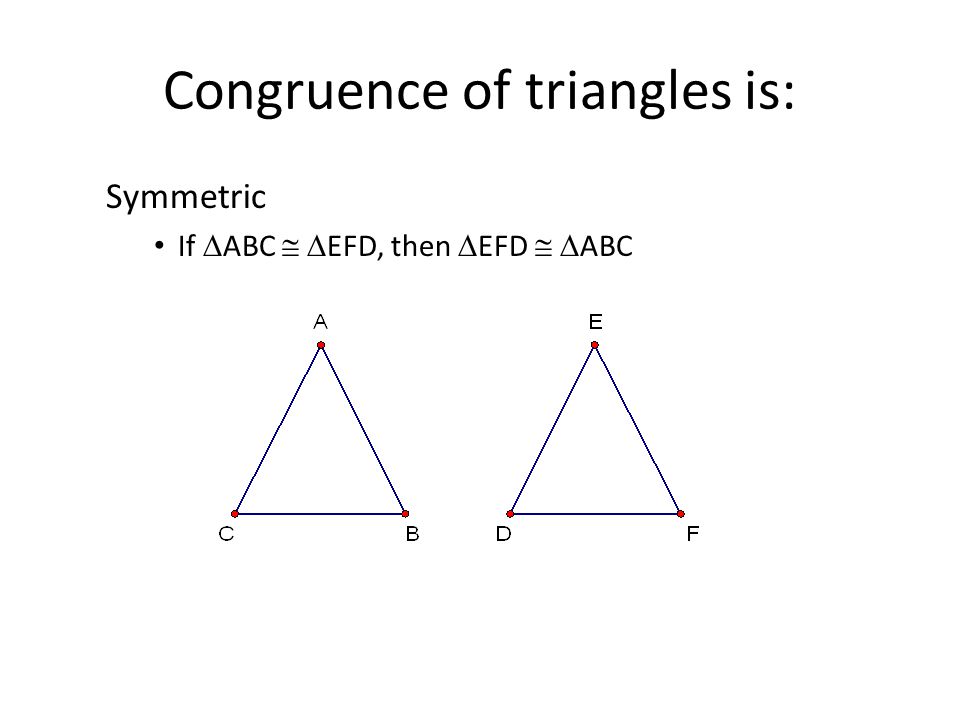 Congruence of triangles is:

Symmetric

• If $\Delta ABC \cong \Delta EFD$, then $\Delta EFD \cong \Delta ABC$

A

C

B

E

D

F